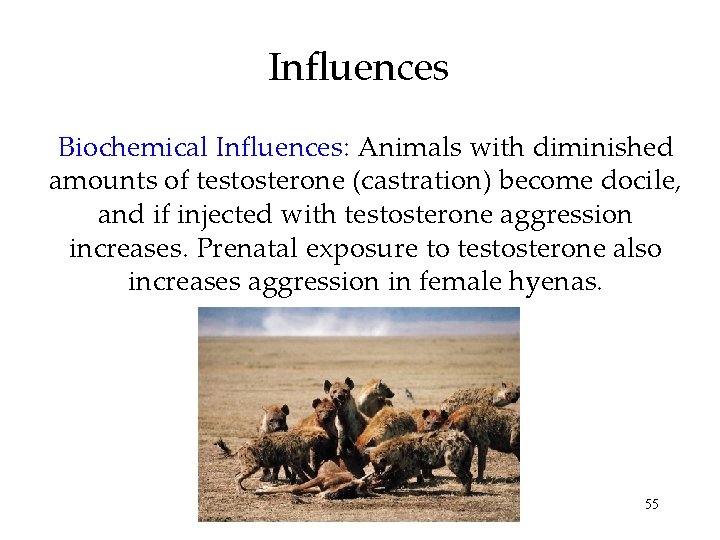 Influences

Biochemical Influences: Animals with diminished amounts of testosterone (castration) become docile, and if injected with testosterone aggression increases. Prenatal exposure to testosterone also increases aggression in female hyenas.

55